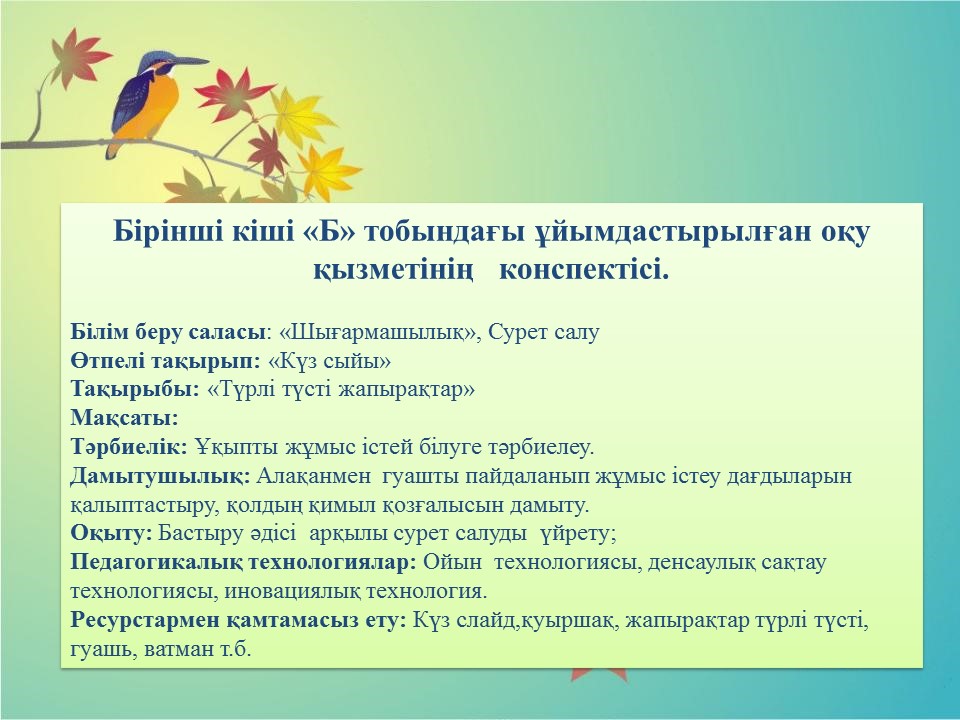 Бірінші кіші «Б» тобындағы ұйымдастырылған оқу қызметінің конспектісі.

Білім беру саласы: «Шығармашылық», Сурет салу
Өтпелі тақырып: «Күз сыйы»
Тақырыбы: «Түрлі түсті жапырақтар»
Мақсаты:
Тәрбиелік: Ұқыпты жұмыс істей білуге тәрбиелеу.
Дамытушылық: Алақанмен гуашты пайдаланып жұмыс істеу дағдыларын қалыптастыру, қолдың қимыл қозғалысын дамыту.
Оқыту: Бастыру әдісі арқылы сурет салуды үйрету;
Педагогикалық технологиялар: Ойын технологиясы, денсаулық сақтау технологиясы, иновациялық технология.
Ресурстармен қамтамасыз ету: Күз слайд,қуыршақ, жапырақтар түрлі түсті, гуашь, ватман т.б.